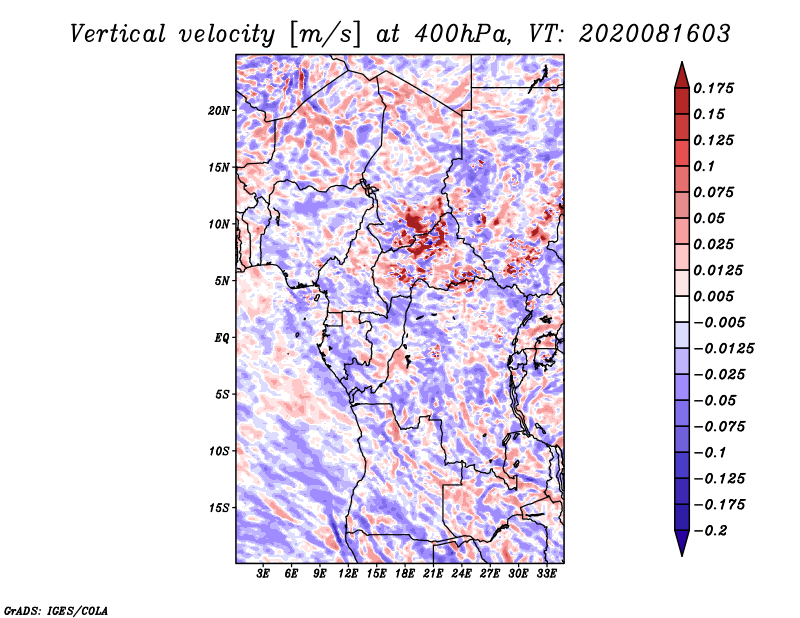 Vertical velocity [m/s] at 400hPa, VT: 2020081603

20N
15N
10N
5N
EQ
5S
10S
15S

3E 6E 9E 12E 15E 18E 21E 24E 27E 30E 33E

0.175
0.15
0.125
0.1
0.075
0.05
0.025
0.0125
0.005
−0.005
−0.0125
−0.025
−0.05
−0.075
−0.1
−0.125
−0.175
−0.2

GrADS: IGES/COLA